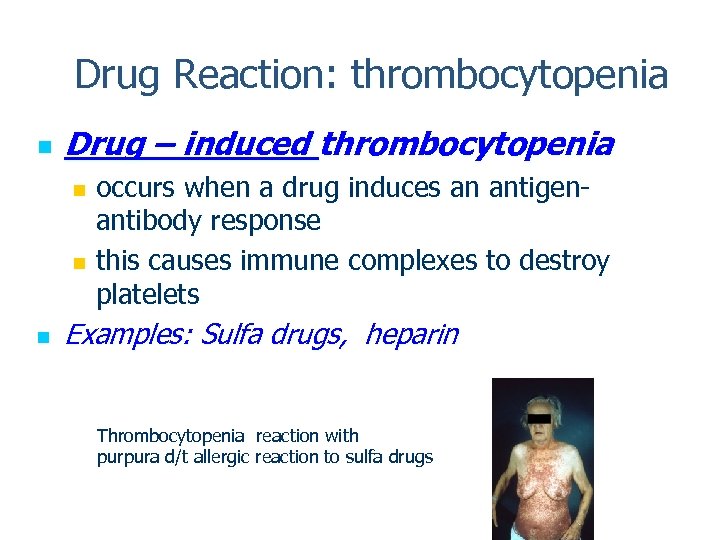 Drug Reaction: thrombocytopenia

Drug – induced thrombocytopenia

occurs when a drug induces an antigen-antibody response

this causes immune complexes to destroy platelets

Examples: Sulfa drugs, heparin

Thrombocytopenia reaction with purpura d/t allergic reaction to sulfa drugs